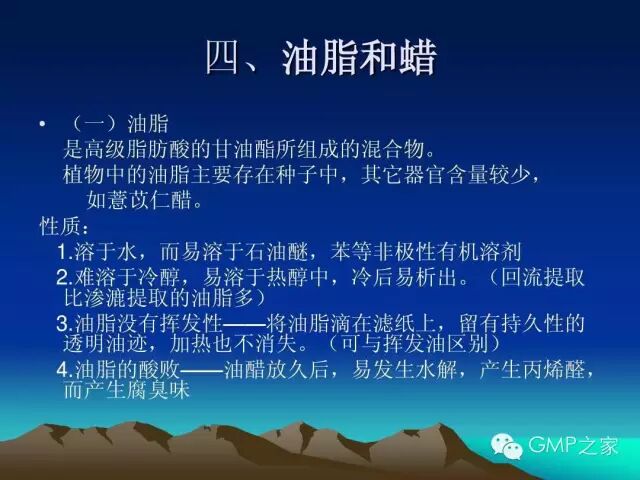 四、油脂和蜡

• （一）油脂
是高级脂肪酸的甘油酯所组成的混合物。
植物中的油脂主要存在种子中，其它器官含量较少，如薏苡仁醋。

性质：
1.溶于水，而易溶于石油醚，苯等非极性有机溶剂
2.难溶于冷醇，易溶于热醇中，冷后易析出。（回流提取比渗漉提取的油脂多）
3.油脂没有挥发性——将油脂滴在滤纸上，留有持久性的透明油迹，加热也不消失。（可与挥发油区别）
4.油脂的酸败——油醋放久后，易发生水解，产生丙烯醛，而产生腐臭味

GMP之家